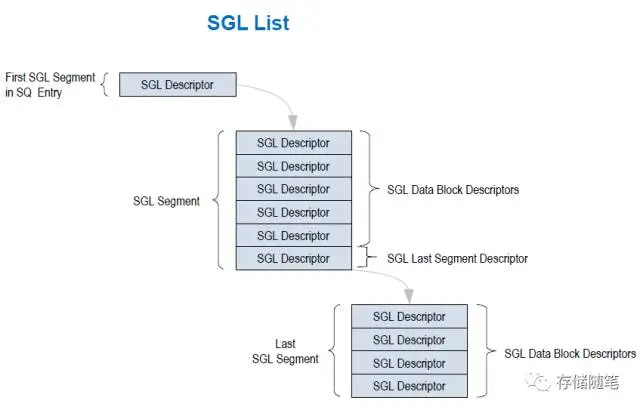 SGL List

First SGL Segment in SQ Entry

SGL Descriptor

SGL Segment

SGL Descriptor
SGL Descriptor
SGL Descriptor
SGL Descriptor
SGL Descriptor
SGL Descriptor

SGL Data Block Descriptors

SGL Last Segment Descriptor

Last SGL Segment

SGL Descriptor
SGL Descriptor
SGL Descriptor
SGL Descriptor

SGL Data Block Descriptors

存储随笔